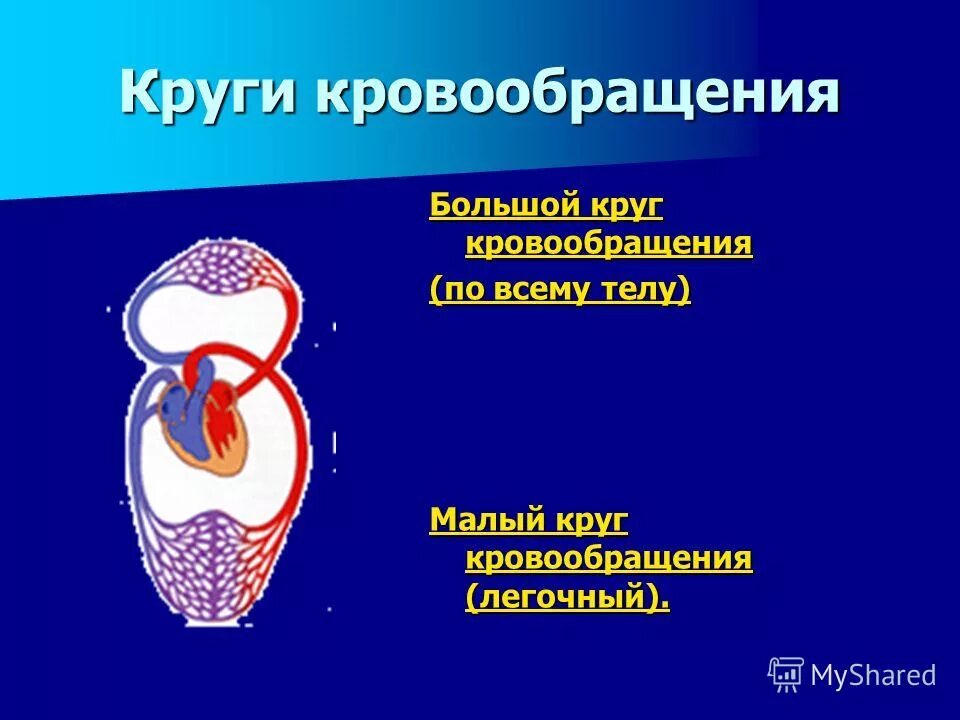 Круги кровообращения

Большой круг кровообращения

(по всему телу)

Малый круг кровообращения (легочный).

MyShared